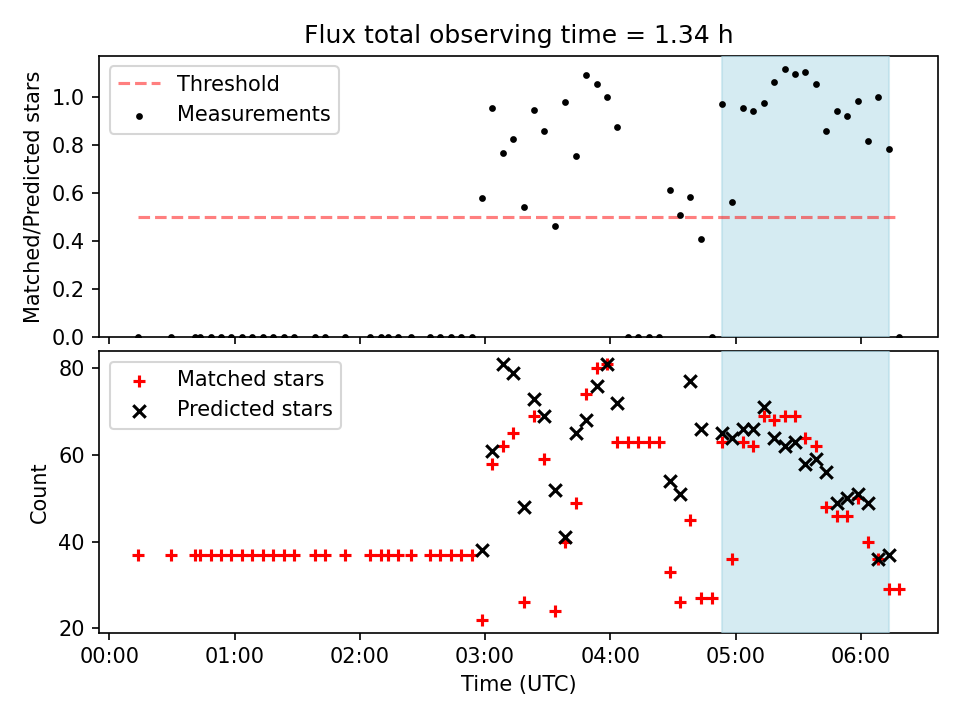 Flux total observing time = 1.34 h

Threshold
Measurements

Matched/Predicted stars

1.0
0.8
0.6
0.4
0.2
0.0

Matched stars
Predicted stars

Count

80
60
40
20

00:00
01:00
02:00
03:00
04:00
05:00
06:00

Time (UTC)